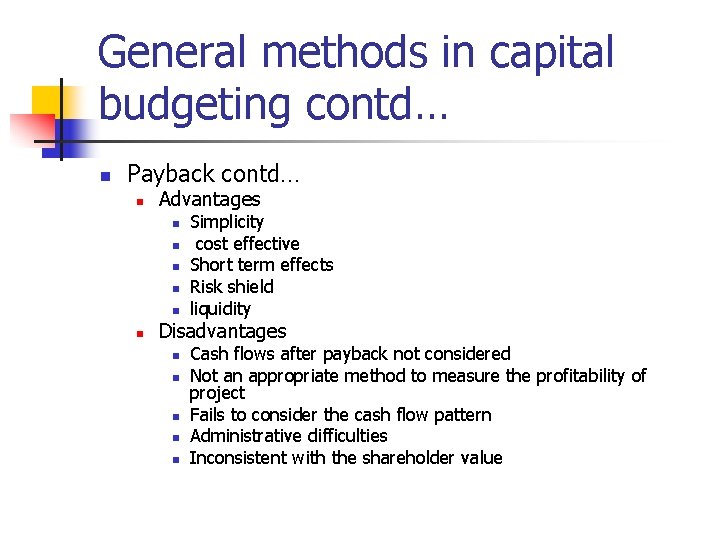 General methods in capital budgeting contd…

- Payback contd…
  - Advantages
    - Simplicity
    - cost effective
    - Short term effects
    - Risk shield
    - liquidity
  - Disadvantages
    - Cash flows after payback not considered
    - Not an appropriate method to measure the profitability of project
    - Fails to consider the cash flow pattern
    - Administrative difficulties
    - Inconsistent with the shareholder value